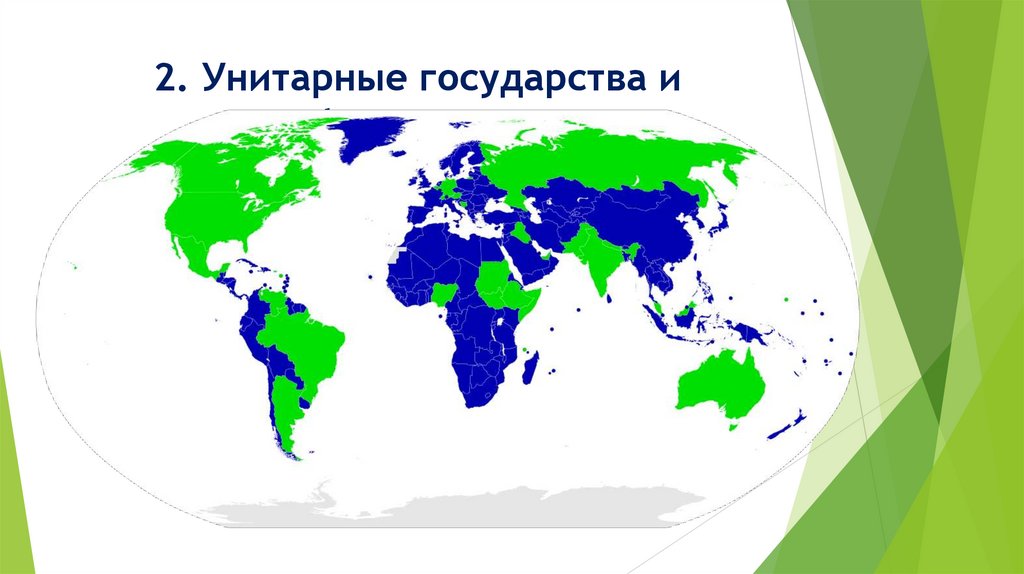 2. Унитарные государства и